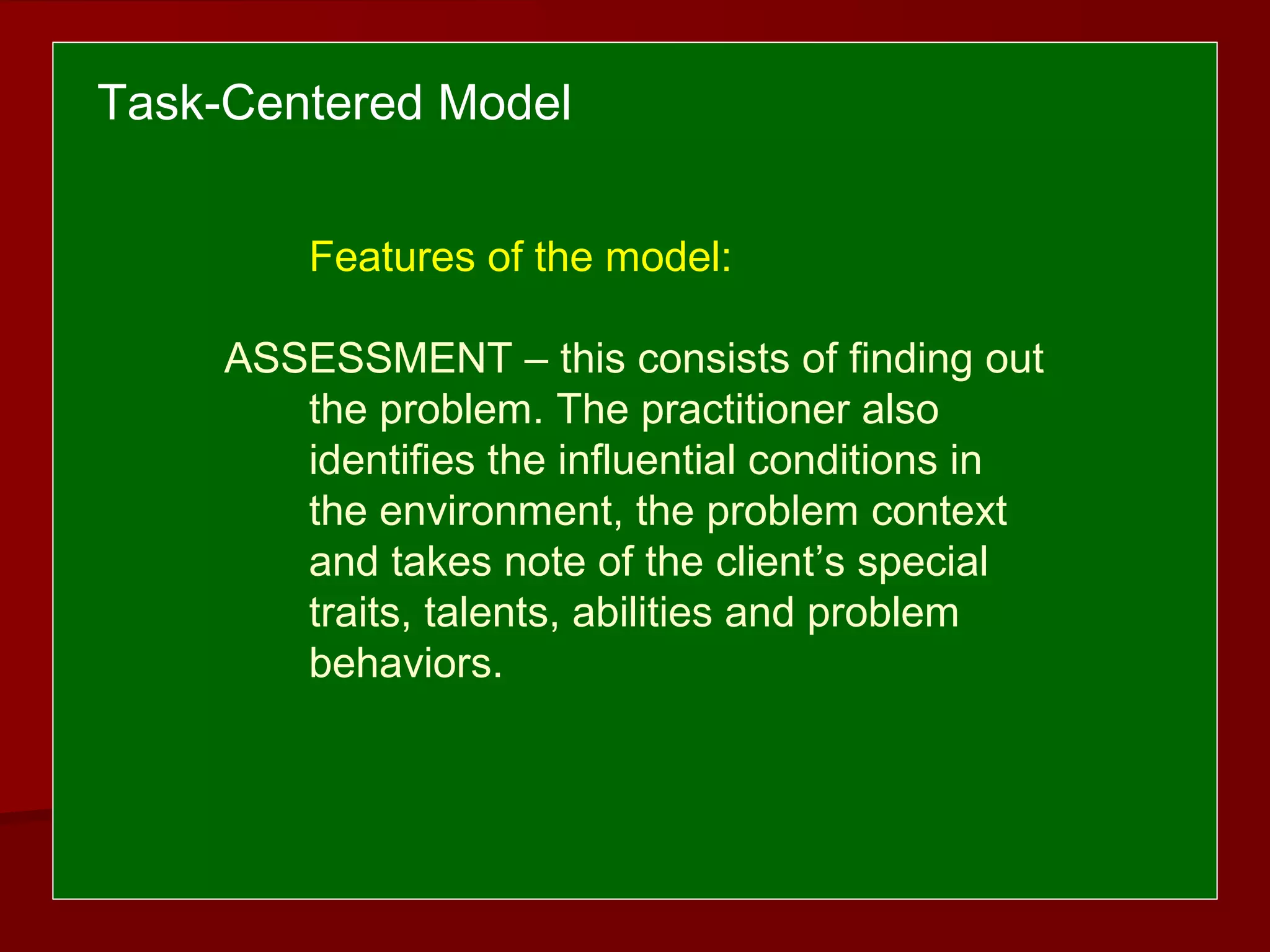 Task-Centered Model

Features of the model:

ASSESSMENT – this consists of finding out the problem. The practitioner also identifies the influential conditions in the environment, the problem context and takes note of the client’s special traits, talents, abilities and problem behaviors.